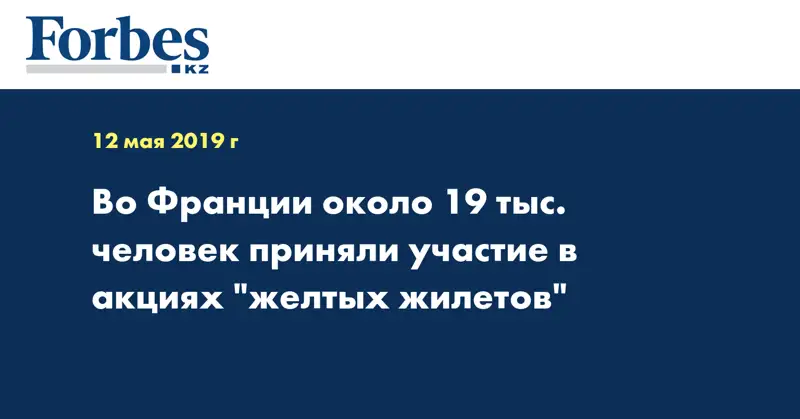 Forbes
KZ

12 мая 2019 г

Во Франции около 19 тыс. человек приняли участие в акциях "желтых жилетов"